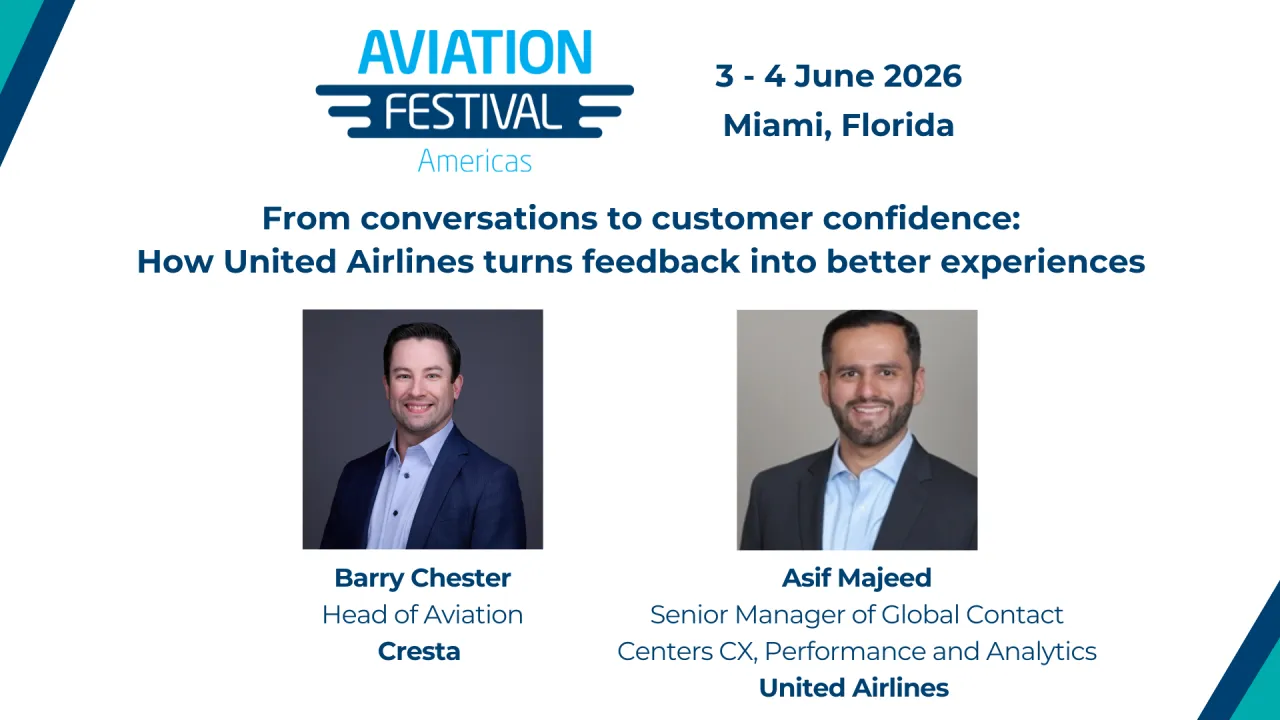 AVIATION FESTIVAL Americas

3 - 4 June 2026
Miami, Florida

From conversations to customer confidence: How United Airlines turns feedback into better experiences

Barry Chester
Head of Aviation
Cresta

Asif Majeed
Senior Manager of Global Contact Centers CX, Performance and Analytics
United Airlines